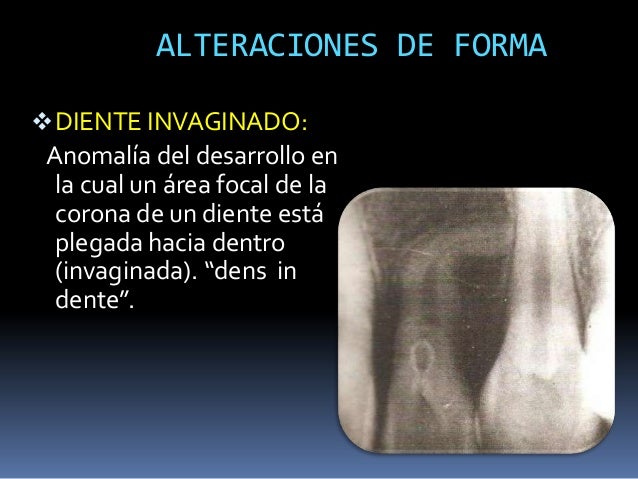 ALTERACIONES DE FORMA

❖ DIENTE INVAGINADO:
Anomalía del desarrollo en la cual un área focal de la corona de un diente está plegada hacia dentro (invaginada). “dens in dente”.